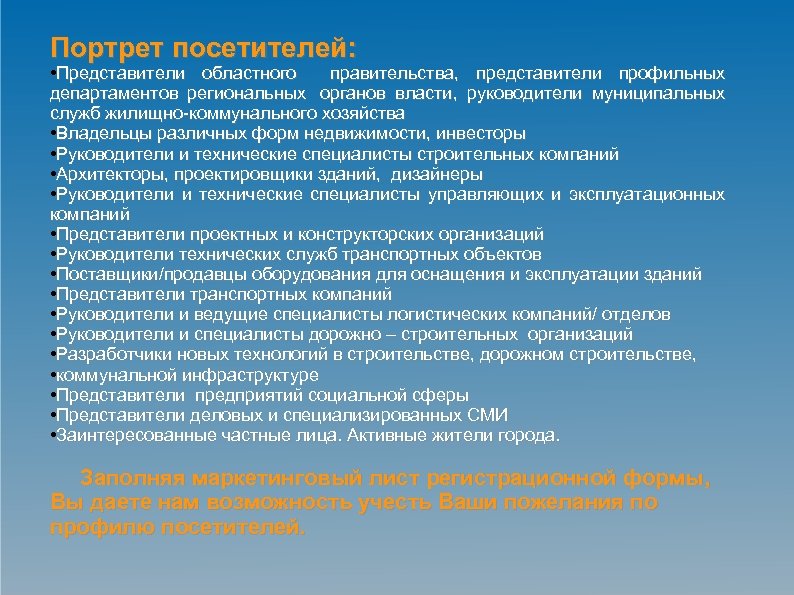 Портрет посетителей:

•Представители областного правительства, представители профильных департаментов региональных органов власти, руководители муниципальных служб жилищно-коммунального хозяйства
•Владельцы различных форм недвижимости, инвесторы
•Руководители и технические специалисты строительных компаний
•Архитекторы, проектировщики зданий, дизайнеры
•Руководители и технические специалисты управляющих и эксплуатационных компаний
•Представители проектных и конструкторских организаций
•Руководители технических служб транспортных объектов
•Поставщики/продавцы оборудования для оснащения и эксплуатации зданий
•Представители транспортных компаний
•Руководители и ведущие специалисты логистических компаний/ отделов
•Руководители и специалисты дорожно – строительных организаций
•Разработчики новых технологий в строительстве, дорожном строительстве,
•коммунальной инфраструктуре
•Представители предприятий социальной сферы
•Представители деловых и специализированных СМИ
•Заинтересованные частные лица. Активные жители города.

Заполняя маркетинговый лист регистрационной формы, Вы даете нам возможность учесть Ваши пожелания по профилю посетителей.